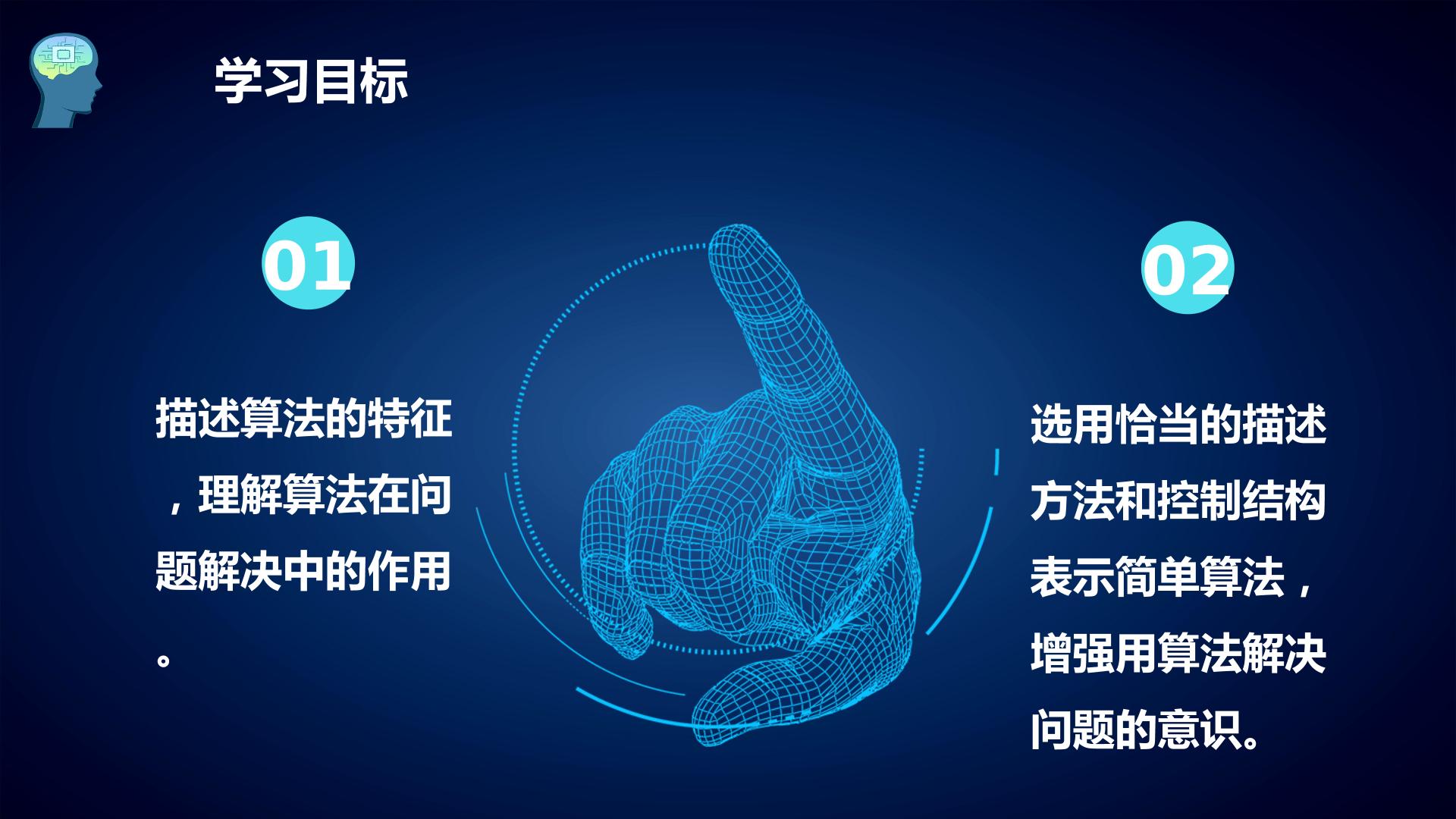 学习目标

01

描述算法的特征，理解算法在问题解决中的作用。

02

选用恰当的描述方法和控制结构表示简单算法，增强用算法解决问题的意识。